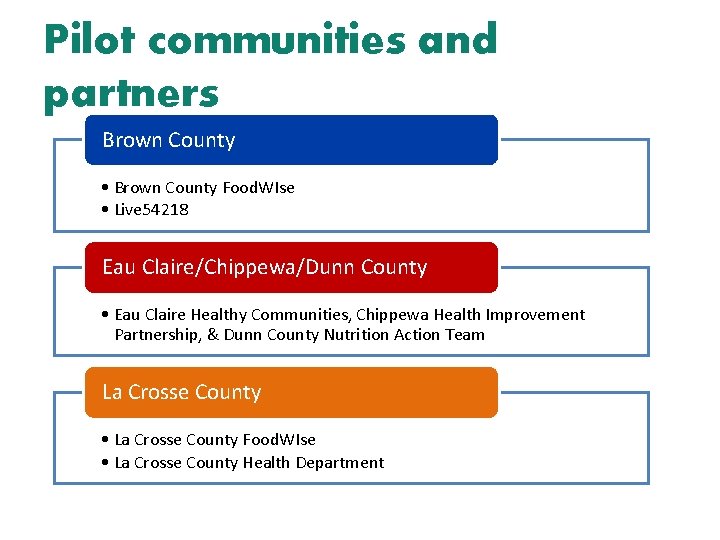 Pilot communities and partners

Brown County

• Brown County FoodWIse
• Live54218

Eau Claire/Chippewa/Dunn County

• Eau Claire Healthy Communities, Chippewa Health Improvement Partnership, & Dunn County Nutrition Action Team

La Crosse County

• La Crosse County FoodWIse
• La Crosse County Health Department